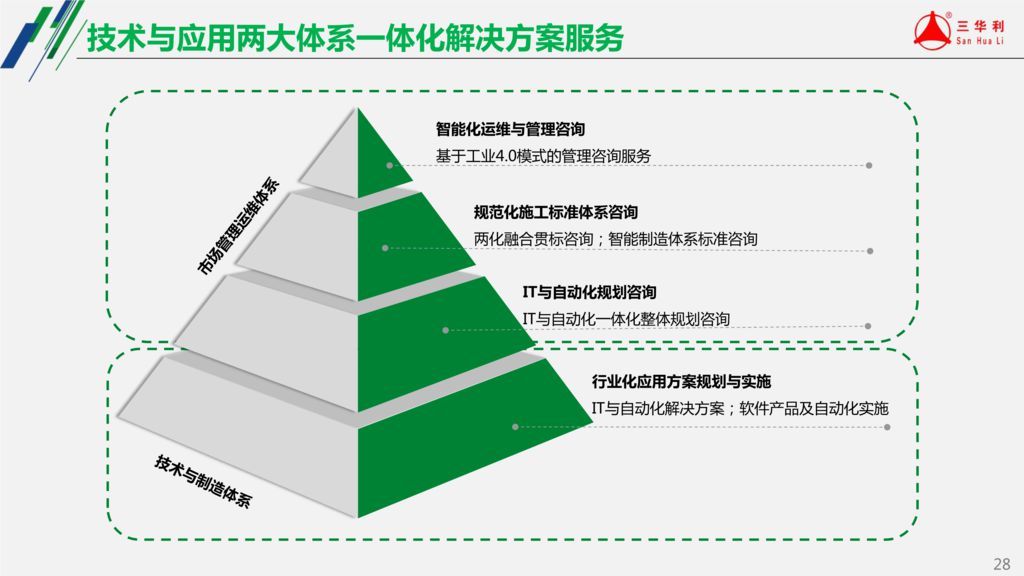 技术与应用两大体系一体化解决方案服务

三华利
San Hua Li

市场管理运维体系

智能化运维与管理咨询
基于工业4.0模式的管理咨询服务

规范化施工标准体系咨询
两化融合贯标咨询；智能制造体系标准咨询

IT与自动化规划咨询
IT与自动化一体化整体规划咨询

技术与制造体系

行业化应用方案规划与实施
IT与自动化解决方案；软件产品及自动化实施

28